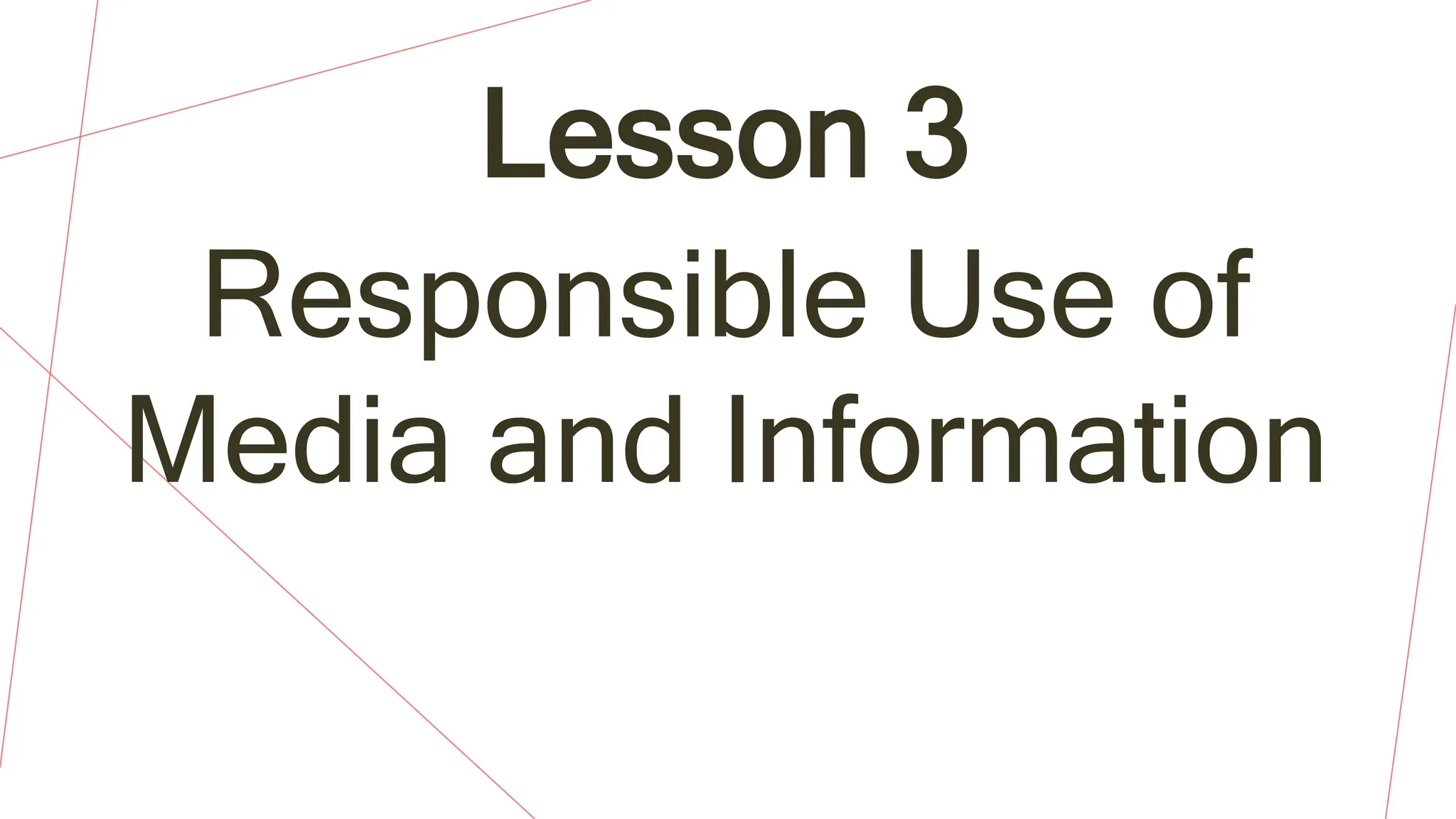 Lesson 3

Responsible Use of Media and Information